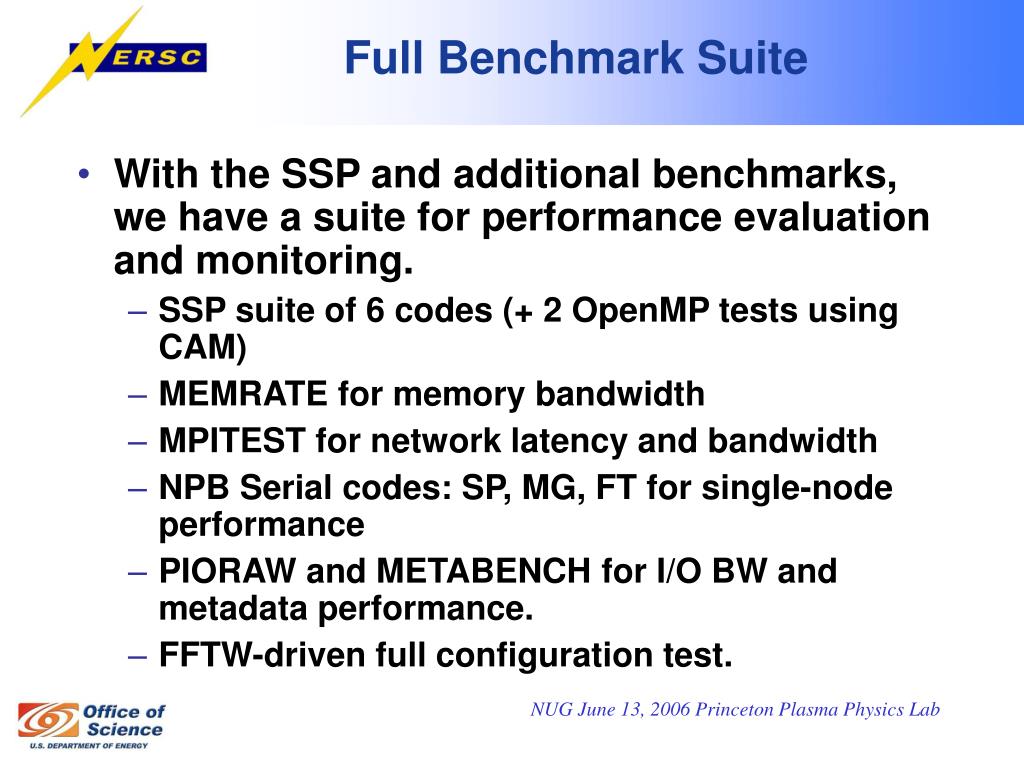 NERSC

Full Benchmark Suite

• With the SSP and additional benchmarks, we have a suite for performance evaluation and monitoring.
– SSP suite of 6 codes (+ 2 OpenMP tests using CAM)
– MEMRATE for memory bandwidth
– MPITEST for network latency and bandwidth
– NPB Serial codes: SP, MG, FT for single-node performance
– PIORAW and METABENCH for I/O BW and metadata performance.
– FFTW-driven full configuration test.

Office of Science
U.S. DEPARTMENT OF ENERGY

NUG June 13, 2006 Princeton Plasma Physics Lab